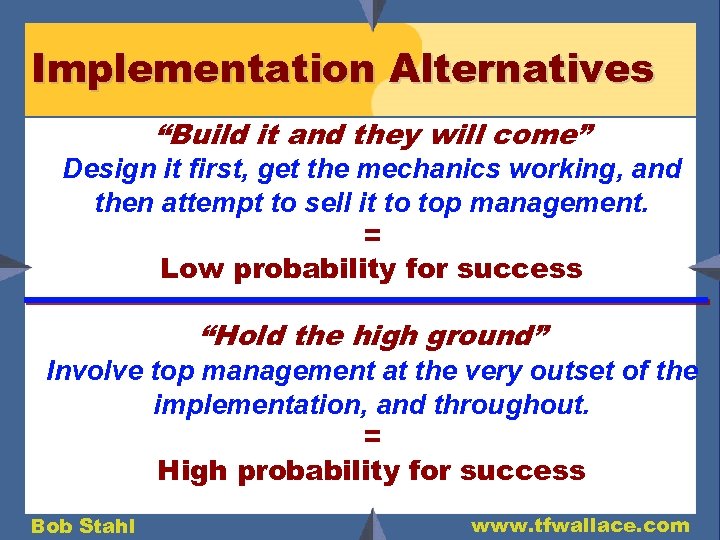 Implementation Alternatives

“Build it and they will come”
Design it first, get the mechanics working, and then attempt to sell it to top management.
=
Low probability for success

“Hold the high ground”
Involve top management at the very outset of the implementation, and throughout.
=
High probability for success

Bob Stahl

www.tfwallace.com